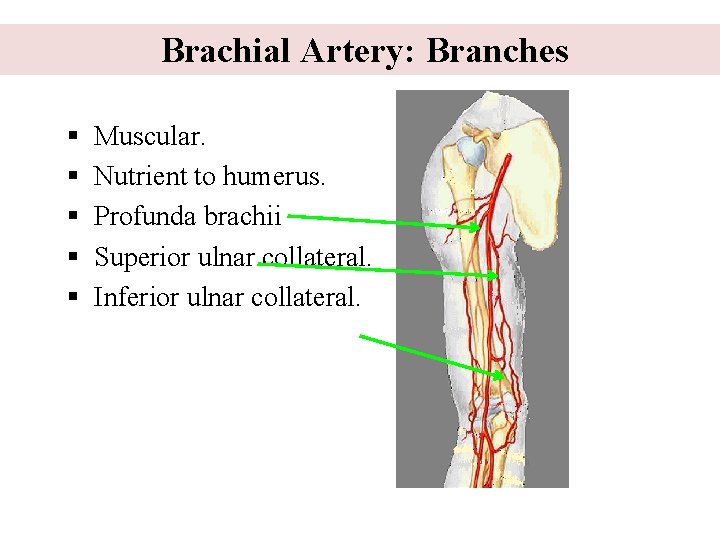 Brachial Artery: Branches

▪ Muscular.
▪ Nutrient to humerus.
▪ Profunda brachii
▪ Superior ulnar collateral.
▪ Inferior ulnar collateral.